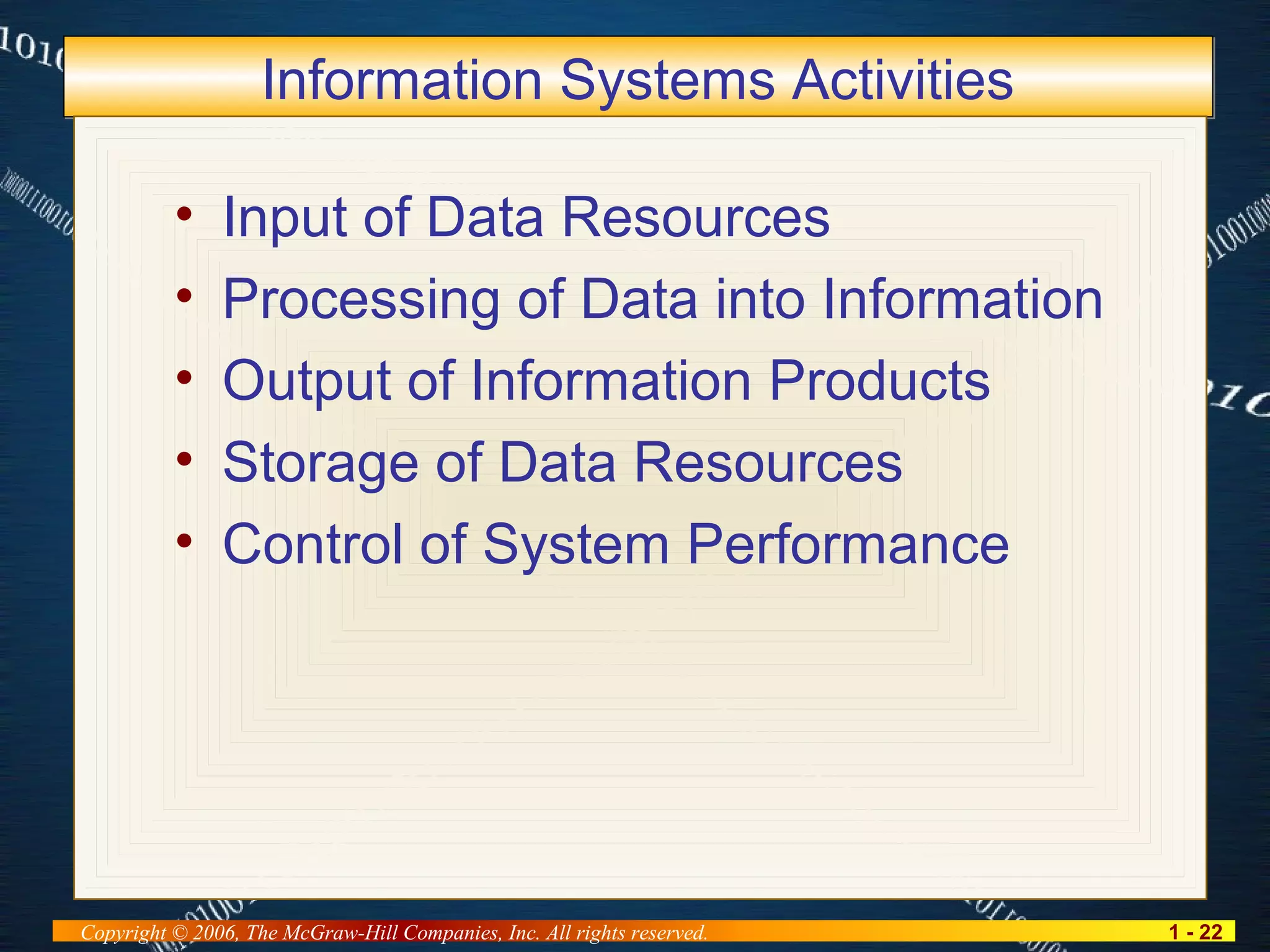 Information Systems Activities

• Input of Data Resources
• Processing of Data into Information
• Output of Information Products
• Storage of Data Resources
• Control of System Performance

Copyright © 2006, The McGraw-Hill Companies, Inc. All rights reserved.

1 - 22